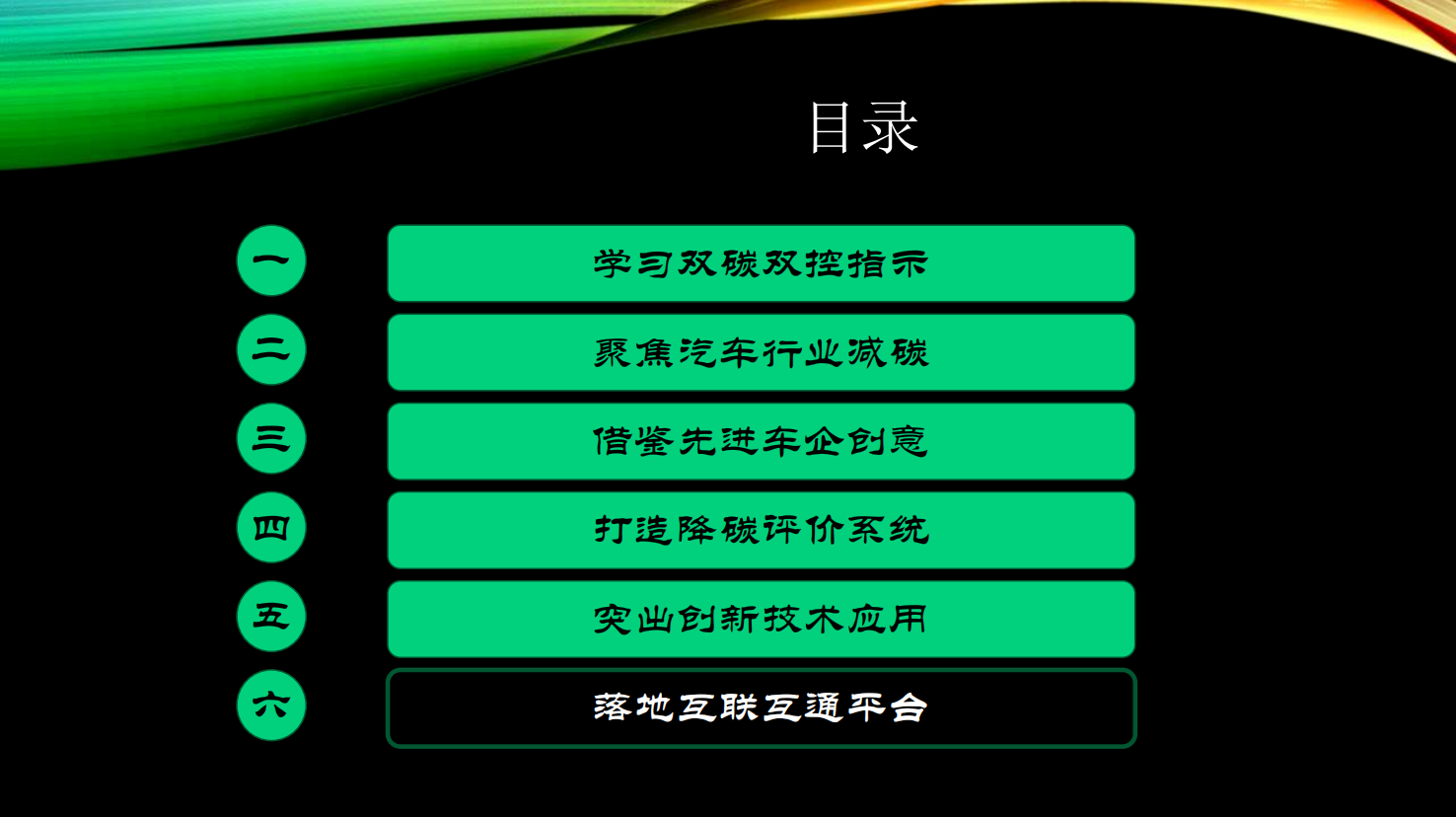 目录

一 学习双碳双控指示

二 聚焦汽车行业减碳

三 借鉴先进车企创意

四 打造降碳评价系统

五 突出创新技术应用

六 落地互联互通平台